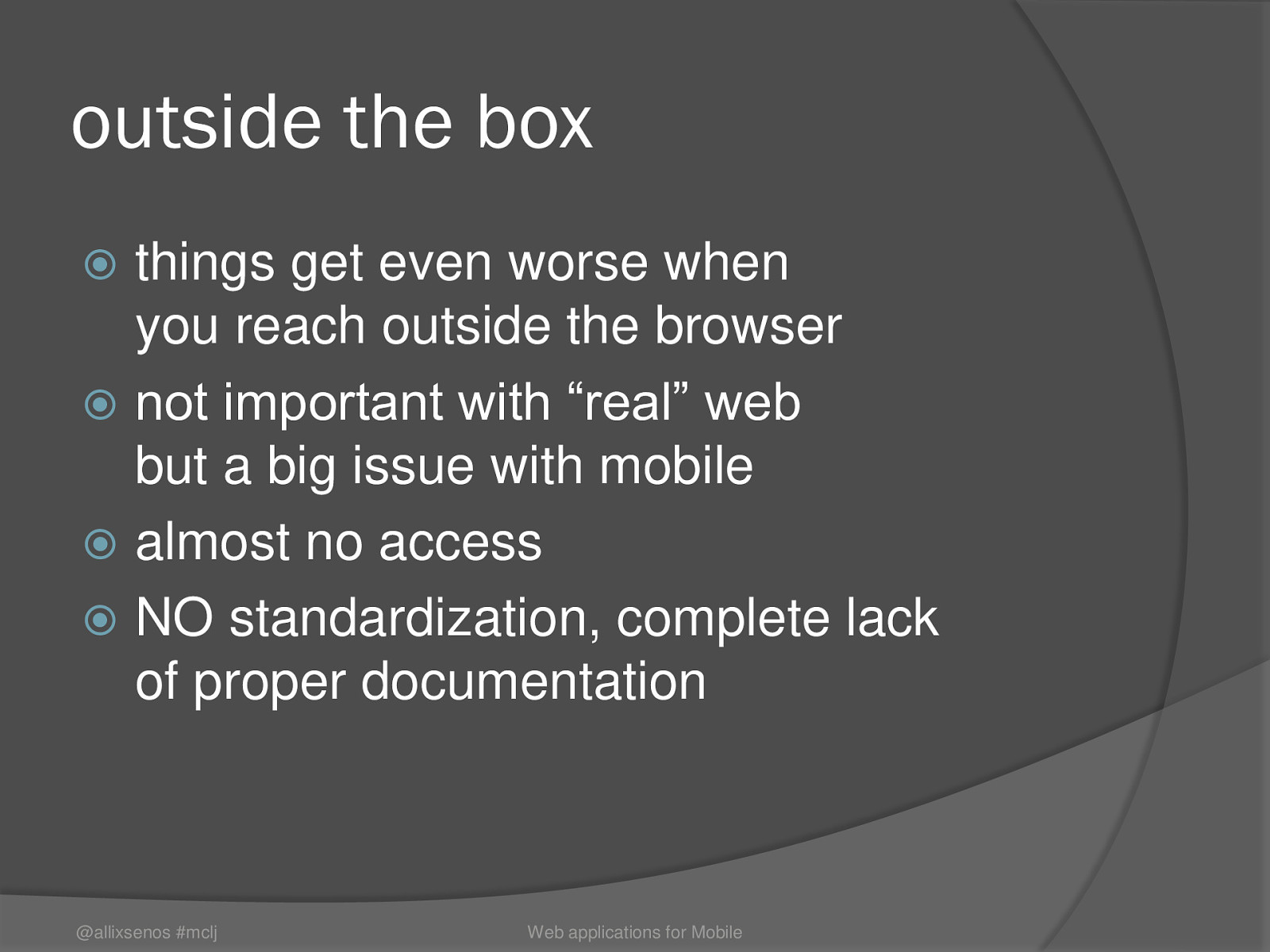 outside the box

things get even worse when you reach outside the browser

not important with “real” web but a big issue with mobile

almost no access

NO standardization, complete lack of proper documentation

@allixsenos #mclj

Web applications for Mobile